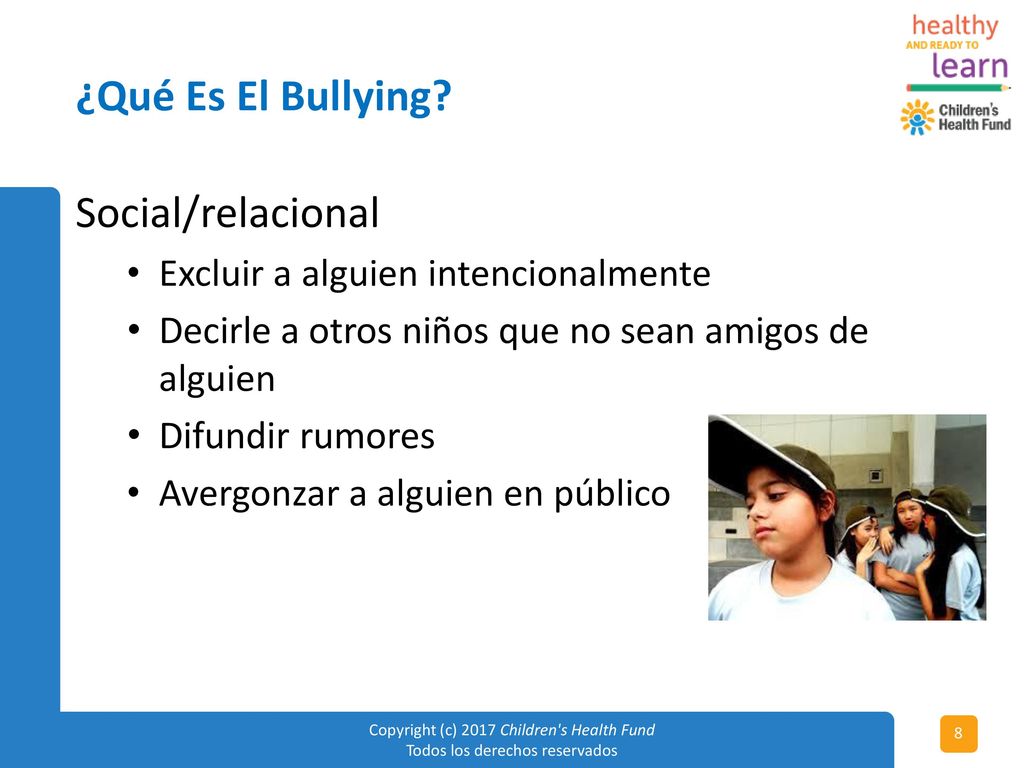 healthy
AND READY TO
learn

Children's Health Fund

¿Qué Es El Bullying?

Social/relacional

• Excluir a alguien intencionalmente
• Decirle a otros niños que no sean amigos de alguien
• Difundir rumores
• Avergonzar a alguien en público

Copyright (c) 2017 Children's Health Fund
Todos los derechos reservados

8